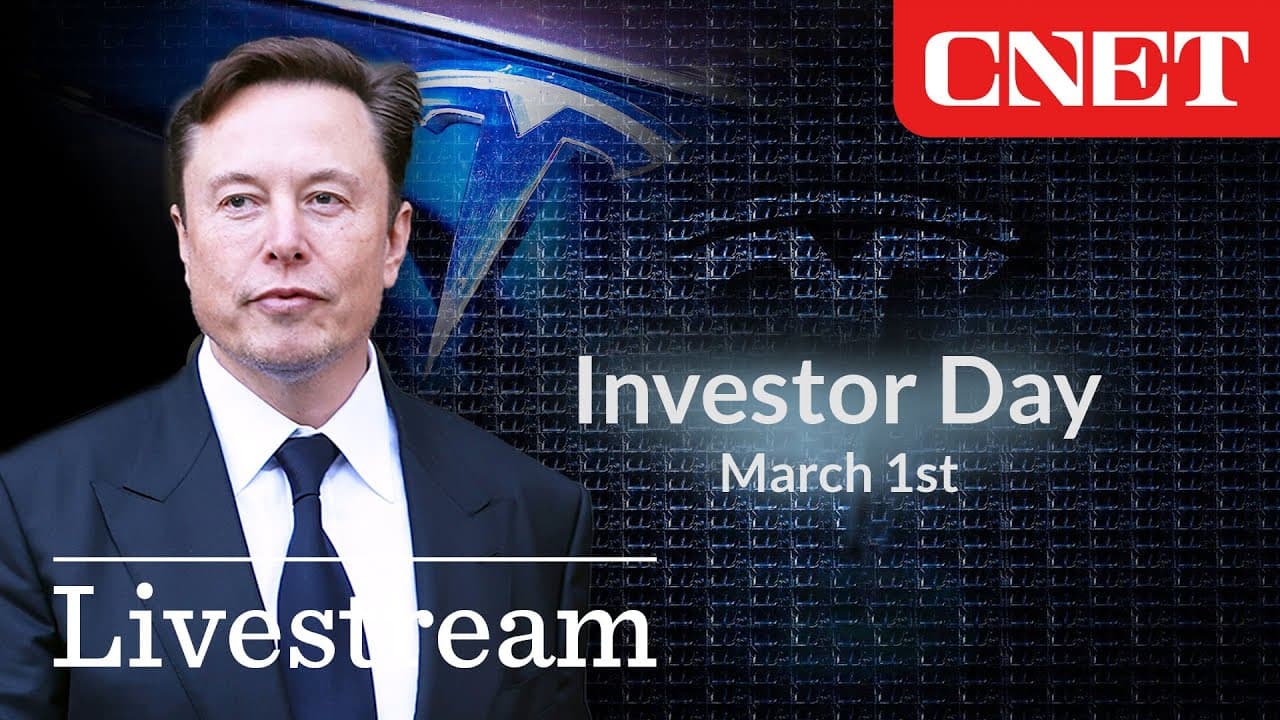 CNET

Investor Day
March 1st

Livestream